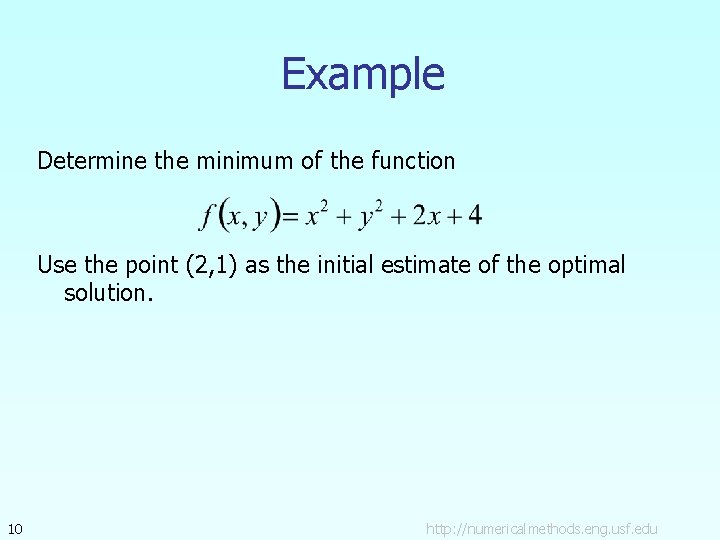 Example

Determine the minimum of the function

$f(x, y) = x^2 + y^2 + 2x + 4$

Use the point (2,1) as the initial estimate of the optimal solution.

10

http://numericalmethods.eng.usf.edu